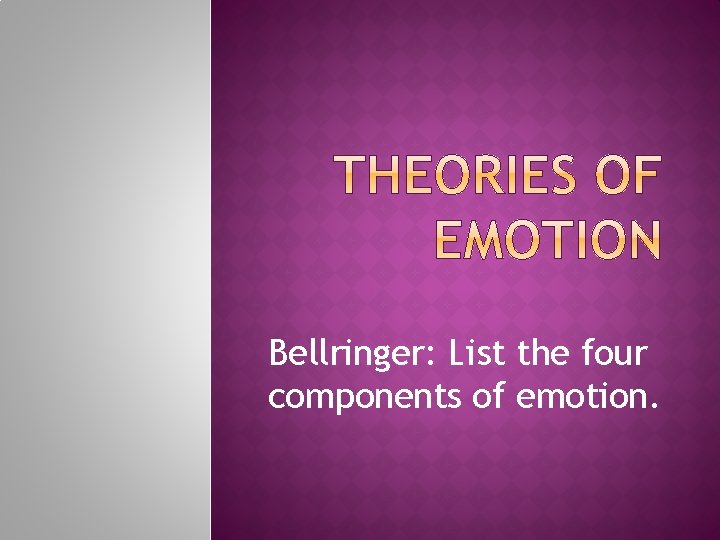 THEORIES OF EMOTION

Bellringer: List the four components of emotion.